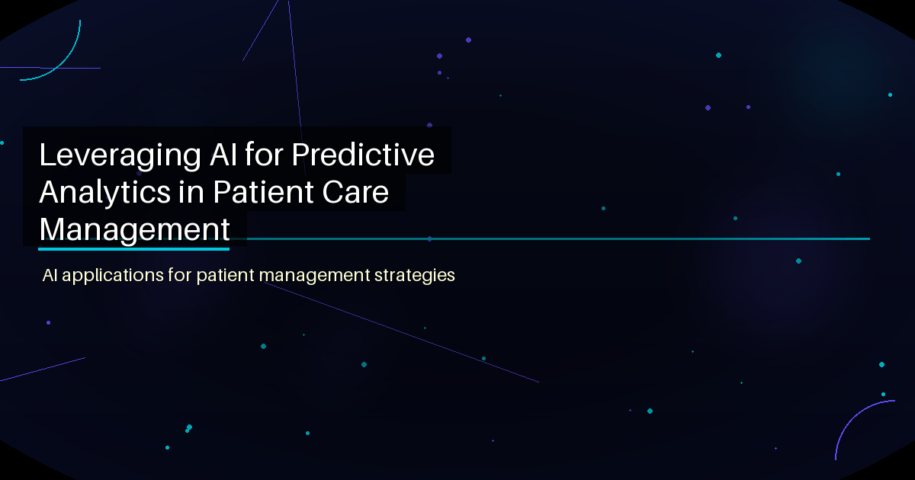 Leveraging AI for Predictive Analytics in Patient Care Management

AI applications for patient management strategies